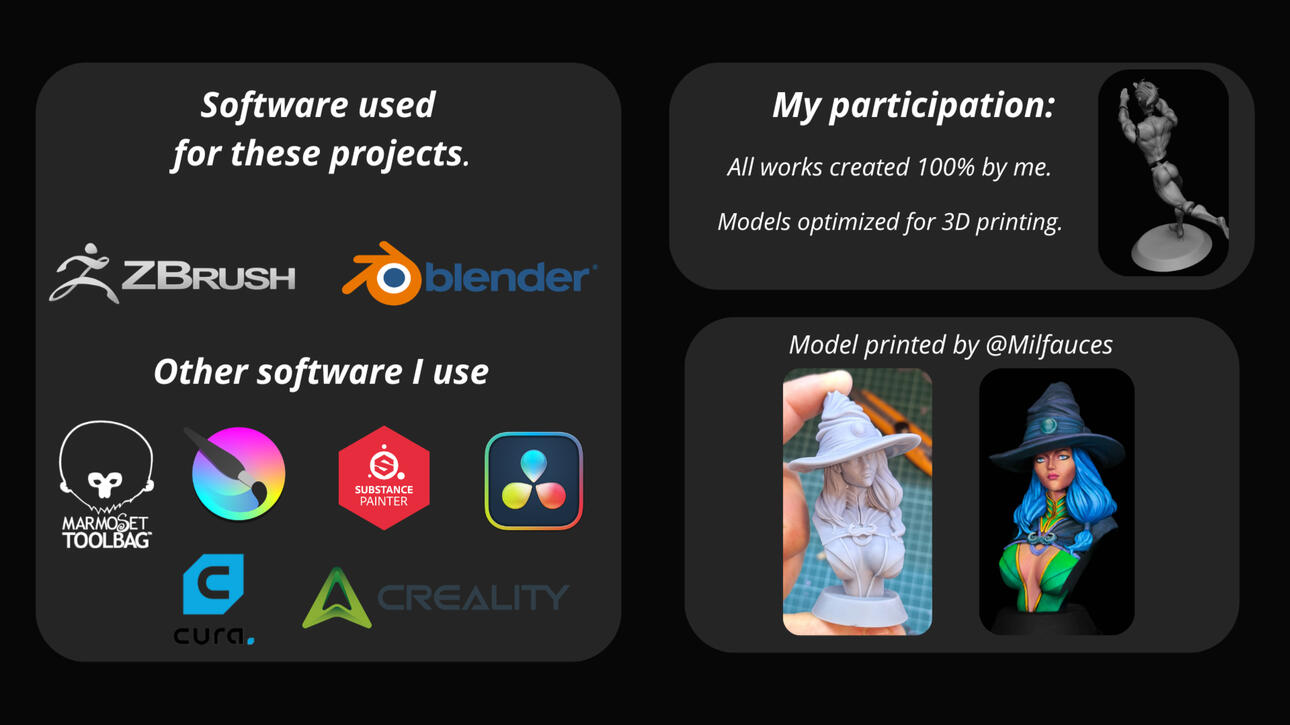 Software used for these projects.

ZBRUSH

blender

Other software I use

MARMOSET TOOLBAG

SUBSTANCE PAINTER

cura.

CREALITY

My participation:

All works created 100% by me.

Models optimized for 3D printing.

Model printed by @Milfauces